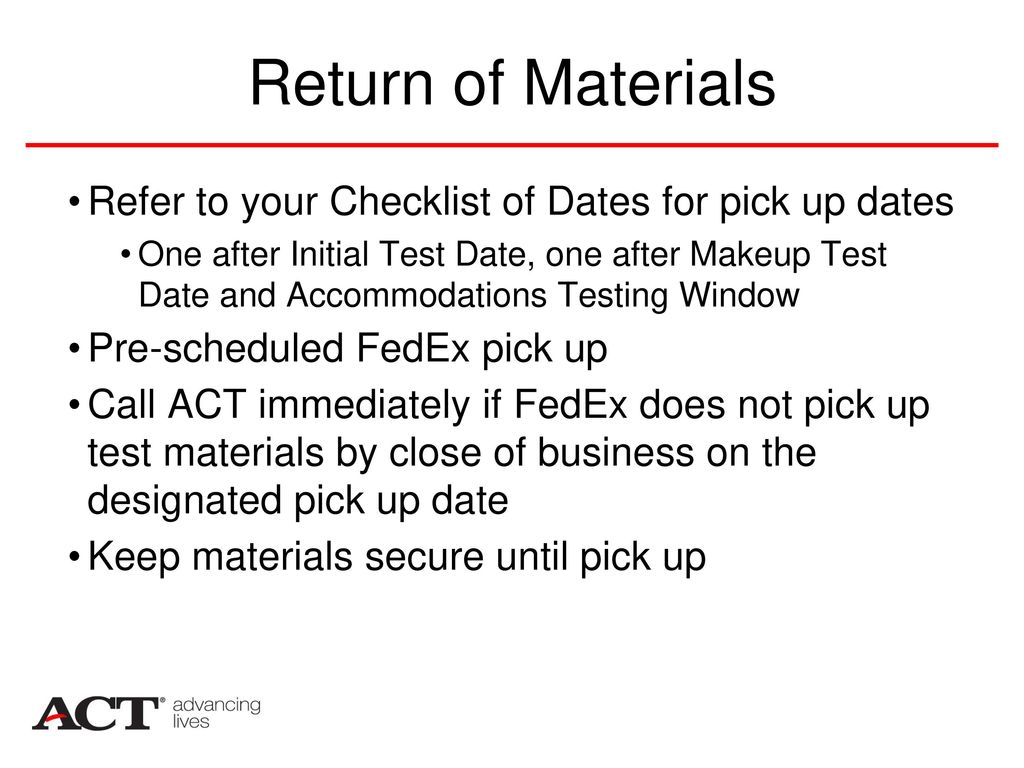 Return of Materials

• Refer to your Checklist of Dates for pick up dates
  • One after Initial Test Date, one after Makeup Test Date and Accommodations Testing Window
• Pre-scheduled FedEx pick up
• Call ACT immediately if FedEx does not pick up test materials by close of business on the designated pick up date
• Keep materials secure until pick up

ACT® advancing lives